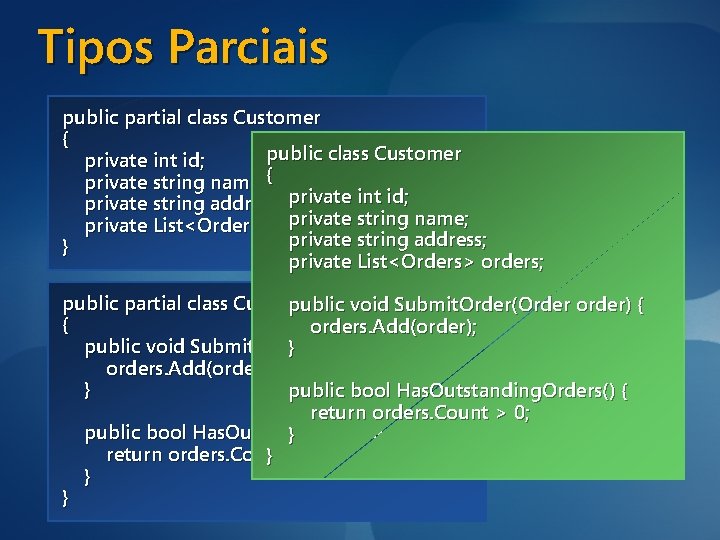 Tipos Parciais

public partial class Customer
{
private int id;
private string nam
private string addr
private List<Order
}

public partial class Cu
{
public void Submit
orders.Add(orde
}

public bool HasOu
return orders.Co
}
}

public class Customer
{
private int id;
private string name;
private string address;
private List<Orders> orders;

public void SubmitOrder(Order order) {
orders.Add(order);
}

public bool HasOutstandingOrders() {
return orders.Count > 0;
}
}